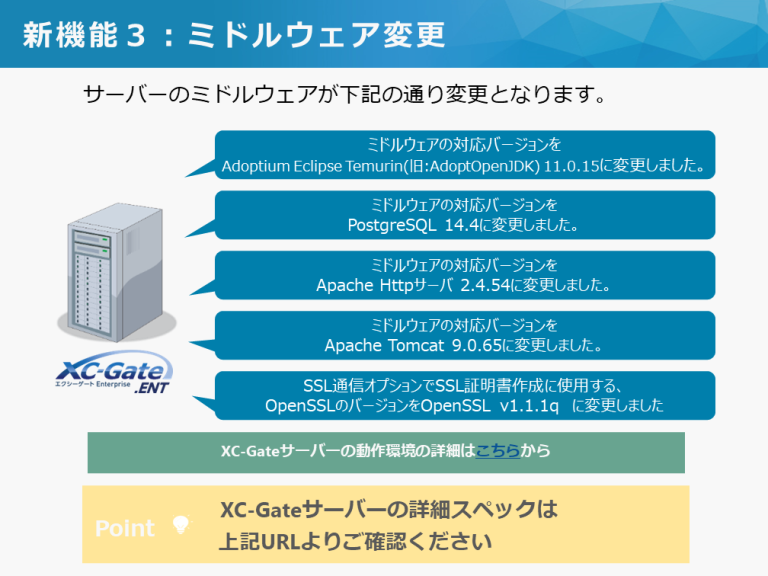 新機能３：ミドルウェア変更

サーバーのミドルウェアが下記の通り変更となります。

ミドルウェアの対応バージョンを
Adoptium Eclipse Temurin(旧:AdoptOpenJDK) 11.0.15に変更しました。

ミドルウェアの対応バージョンを
PostgreSQL 14.4に変更しました。

ミドルウェアの対応バージョンを
Apache Httpサーバ 2.4.54に変更しました。

ミドルウェアの対応バージョンを
Apache Tomcat 9.0.65に変更しました。

SSL通信オプションでSSL証明書作成に使用する、
OpenSSLのバージョンをOpenSSL v1.1.1q に変更しました

XC-Gate
エクシーゲート Enterprise
.ENT

XC-Gateサーバーの動作環境の詳細はこちらから

Point

XC-Gateサーバーの詳細スペックは
上記URLよりご確認ください